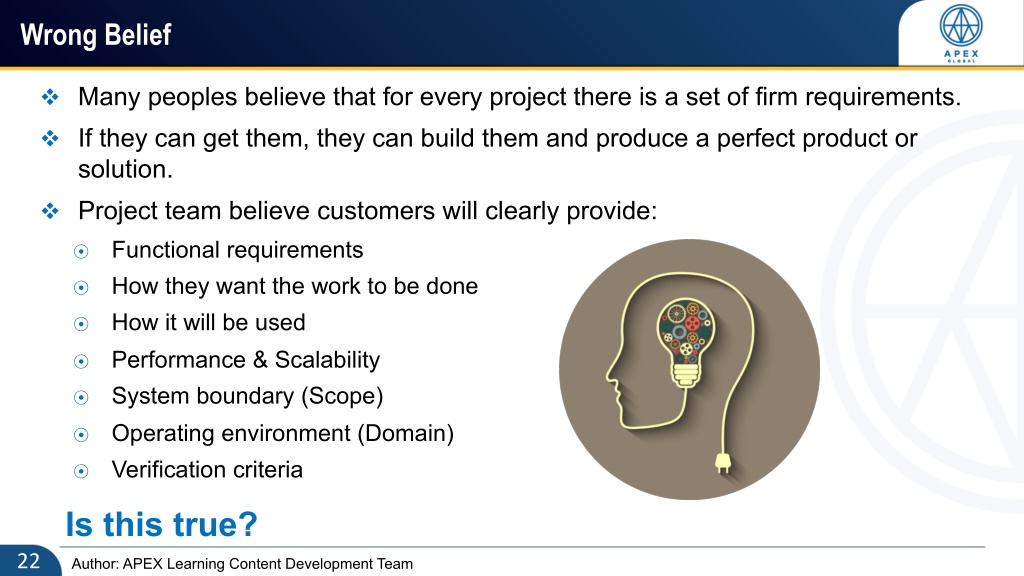 Wrong Belief

APEX GLOBAL

❖ Many peoples believe that for every project there is a set of firm requirements.

❖ If they can get them, they can build them and produce a perfect product or solution.

❖ Project team believe customers will clearly provide:

⦿ Functional requirements
⦿ How they want the work to be done
⦿ How it will be used
⦿ Performance & Scalability
⦿ System boundary (Scope)
⦿ Operating environment (Domain)
⦿ Verification criteria

Is this true?

22 Author: APEX Learning Content Development Team